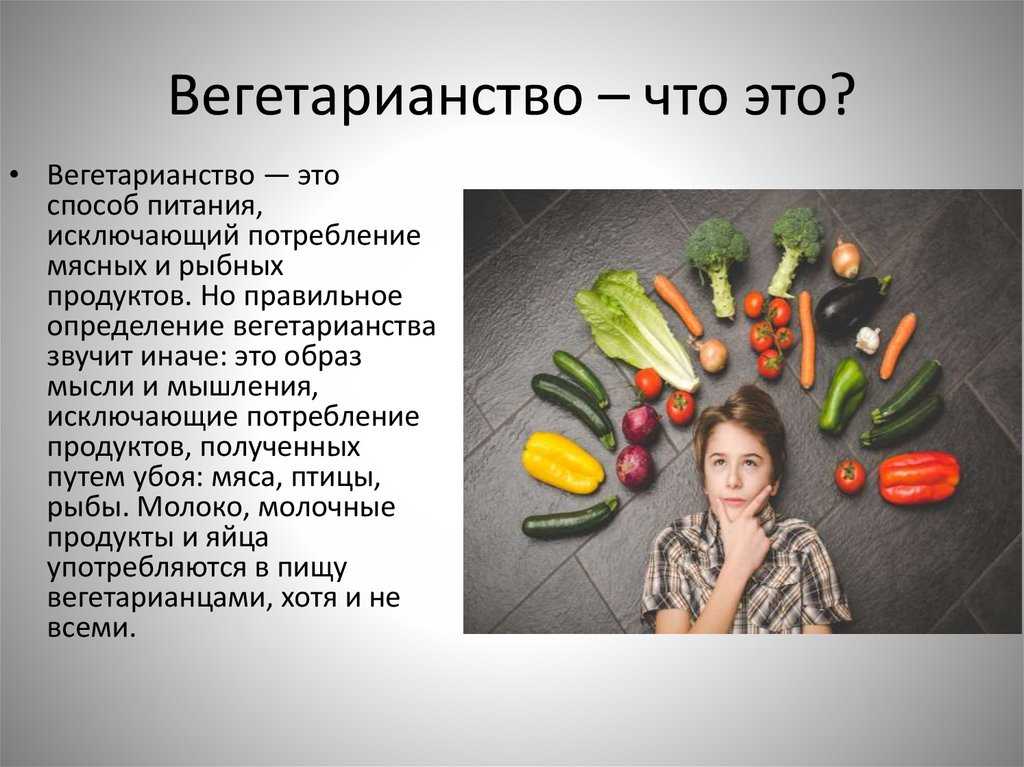 Вегетарианство – что это?

• Вегетарианство — это способ питания, исключающий потребление мясных и рыбных продуктов. Но правильное определение вегетарианства звучит иначе: это образ мысли и мышления, исключающие потребление продуктов, полученных путем убоя: мяса, птицы, рыбы. Молоко, молочные продукты и яйца употребляются в пищу вегетарианцами, хотя и не всеми.